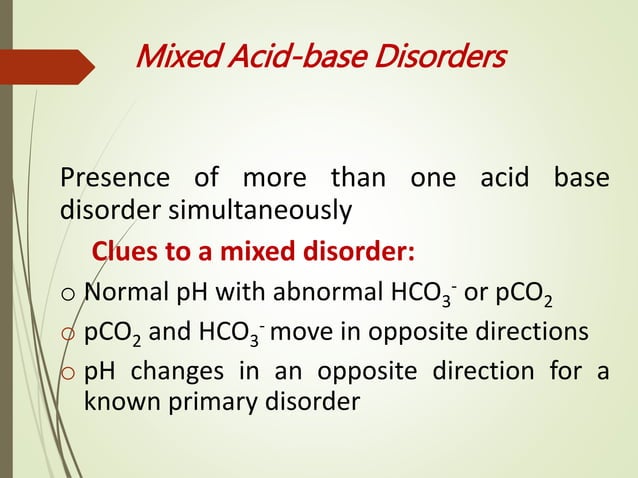 Mixed Acid-base Disorders

Presence of more than one acid base disorder simultaneously

Clues to a mixed disorder:

o Normal pH with abnormal $HCO_3^-$ or $pCO_2$

o $pCO_2$ and $HCO_3^-$ move in opposite directions

o pH changes in an opposite direction for a known primary disorder